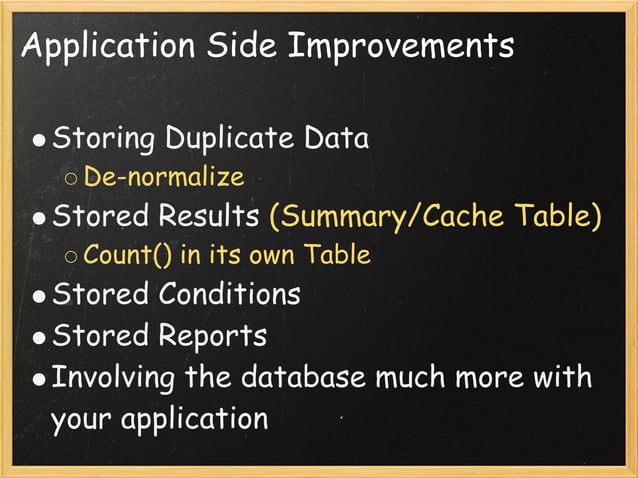 Application Side Improvements

- Storing Duplicate Data
  - De-normalize
- Stored Results (Summary/Cache Table)
  - Count() in its own Table
- Stored Conditions
- Stored Reports
- Involving the database much more with your application